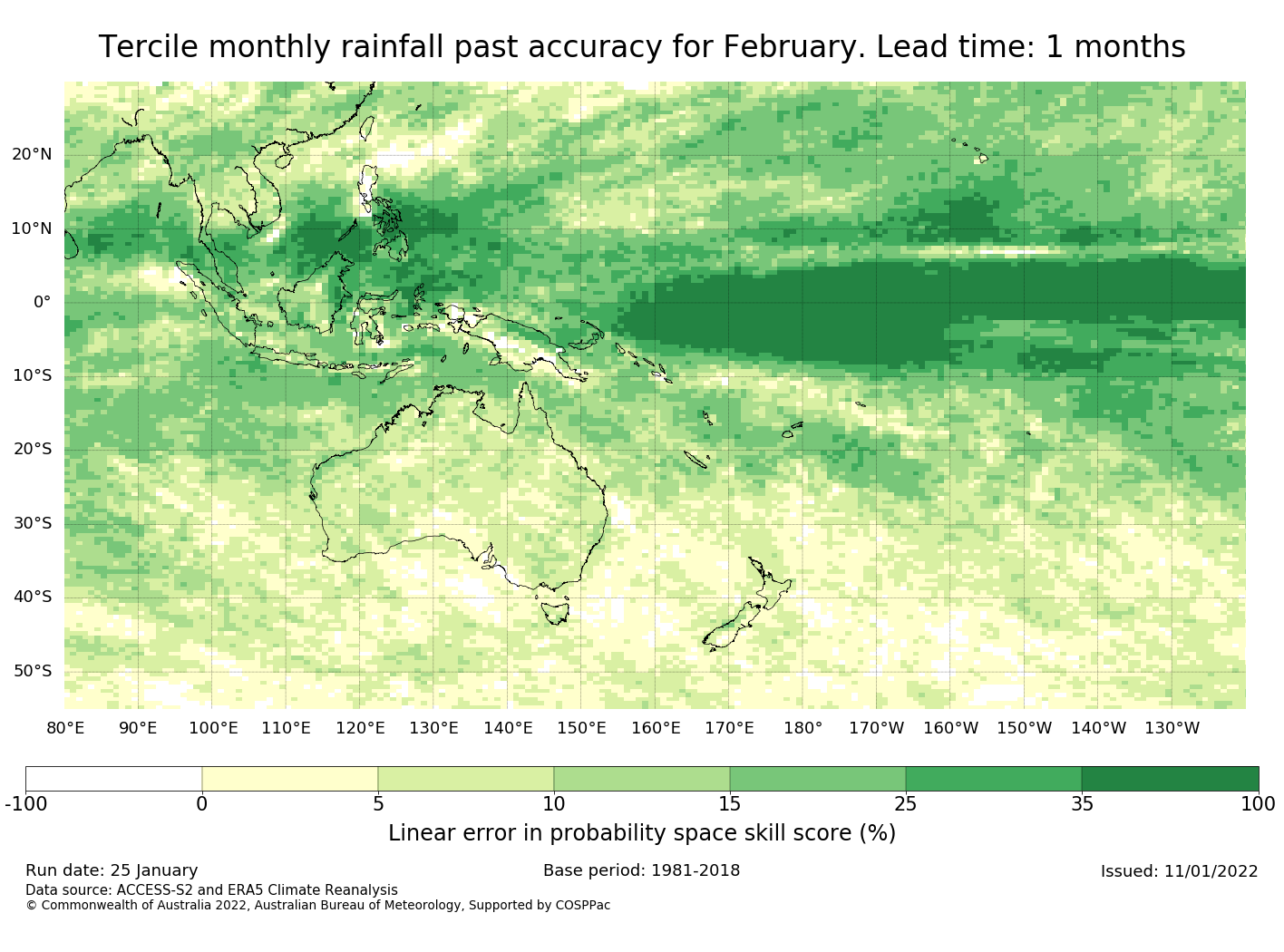 Tercile monthly rainfall past accuracy for February. Lead time: 1 months

20°N
10°N
0°
10°S
20°S
30°S
40°S
50°S

80°E 90°E 100°E 110°E 120°E 130°E 140°E 150°E 160°E 170°E 180° 170°W 160°W 150°W 140°W 130°W

-100 0 5 10 15 25 35 100

Linear error in probability space skill score (%)

Run date: 25 January
Base period: 1981-2018
Issued: 11/01/2022
Data source: ACCESS-S2 and ERA5 Climate Reanalysis
© Commonwealth of Australia 2022, Australian Bureau of Meteorology, Supported by COSPPac